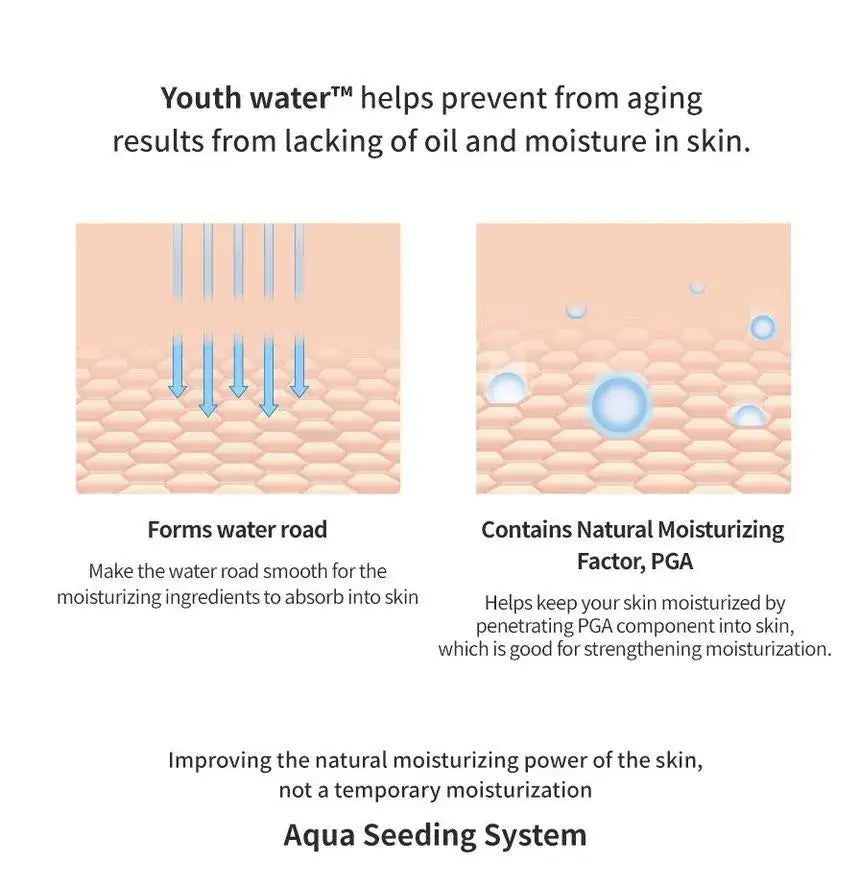 Youth water™ helps prevent from aging results from lacking of oil and moisture in skin.

Forms water road

Make the water road smooth for the moisturizing ingredients to absorb into skin

Contains Natural Moisturizing Factor, PGA

Helps keep your skin moisturized by penetrating PGA component into skin, which is good for strengthening moisturization.

Improving the natural moisturizing power of the skin, not a temporary moisturization

Aqua Seeding System